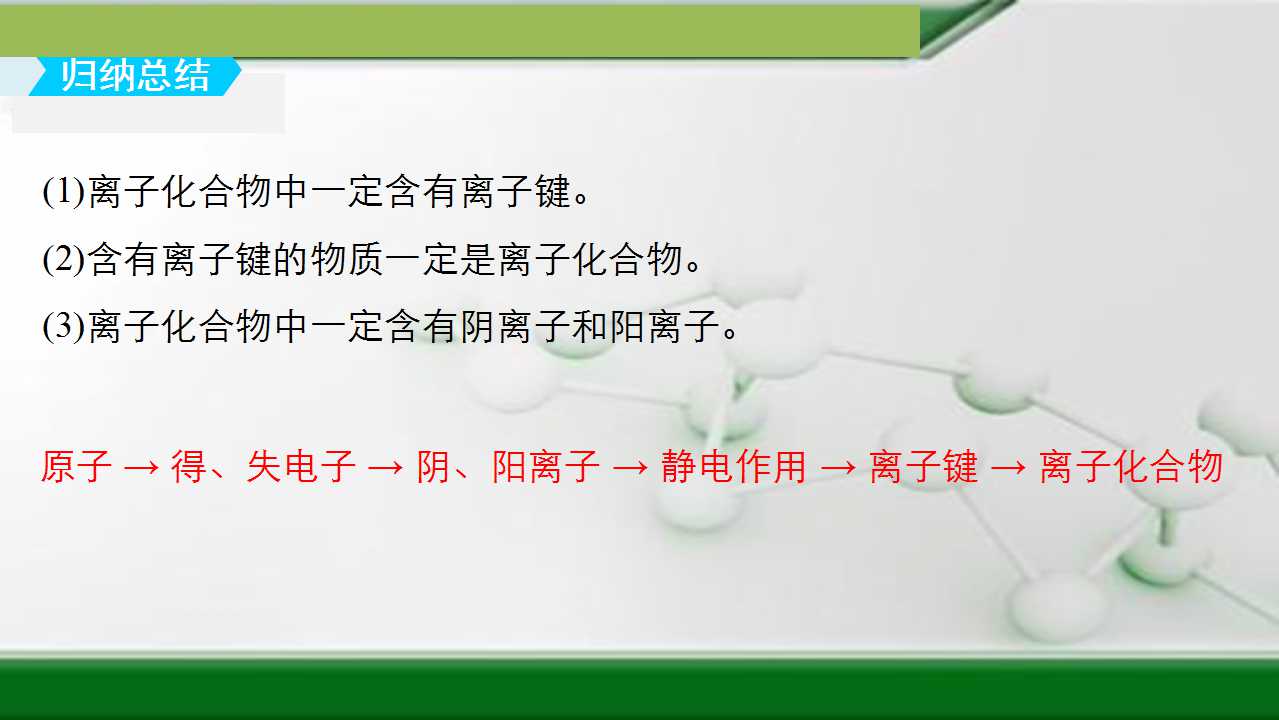 归纳总结

(1)离子化合物中一定含有离子键。

(2)含有离子键的物质一定是离子化合物。

(3)离子化合物中一定含有阴离子和阳离子。

原子 → 得、失电子 → 阴、阳离子 → 静电作用 → 离子键 → 离子化合物